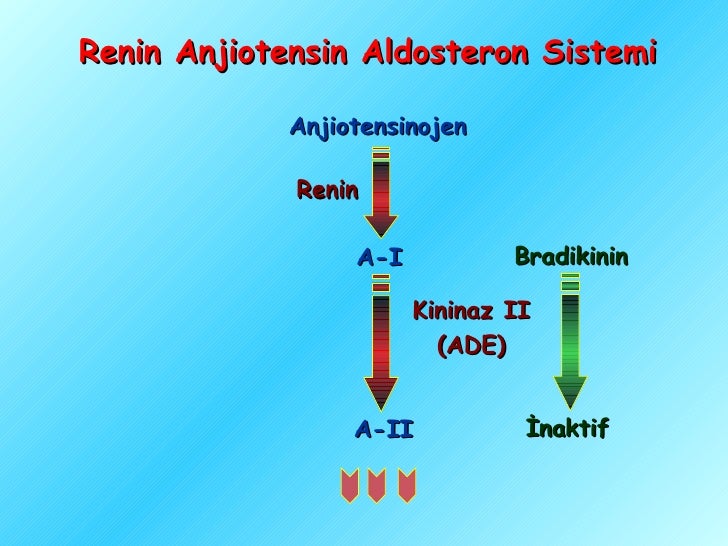 Renin Anjiotensin Aldosteron Sistemi

Anjiotensinojen

Renin

A-I

Bradikinin

Kininaz II
(ADE)

A-II

İnaktif